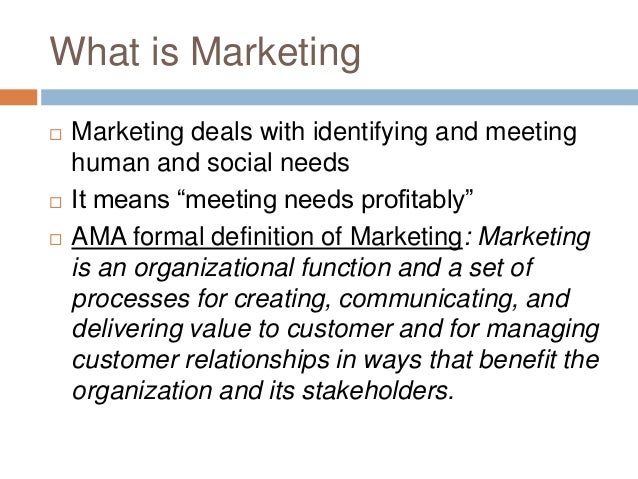 What is Marketing

□ Marketing deals with identifying and meeting human and social needs

□ It means “meeting needs profitably”

□ AMA formal definition of Marketing: Marketing is an organizational function and a set of processes for creating, communicating, and delivering value to customer and for managing customer relationships in ways that benefit the organization and its stakeholders.